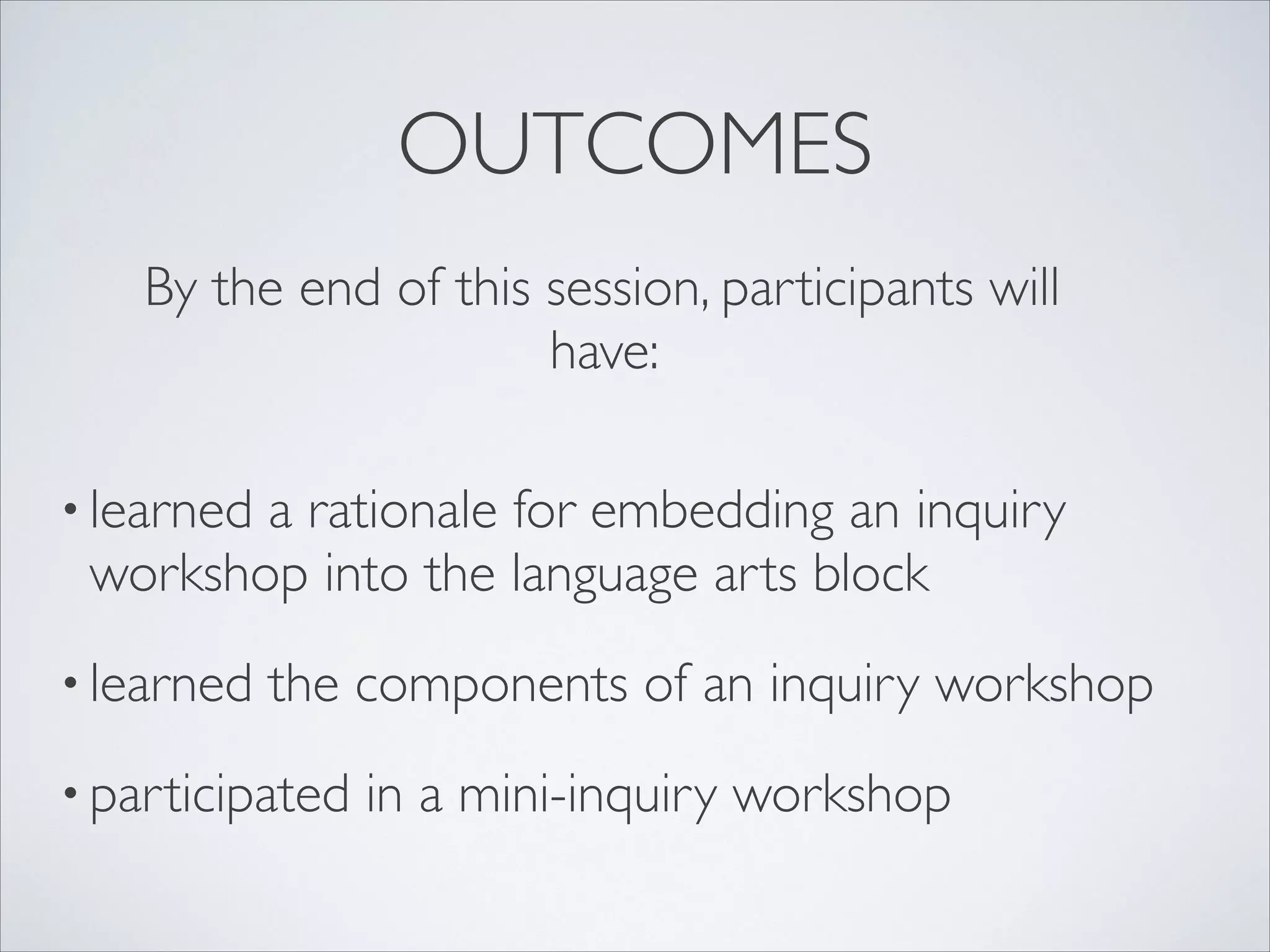 OUTCOMES

By the end of this session, participants will have:

• learned a rationale for embedding an inquiry workshop into the language arts block

• learned the components of an inquiry workshop

• participated in a mini-inquiry workshop